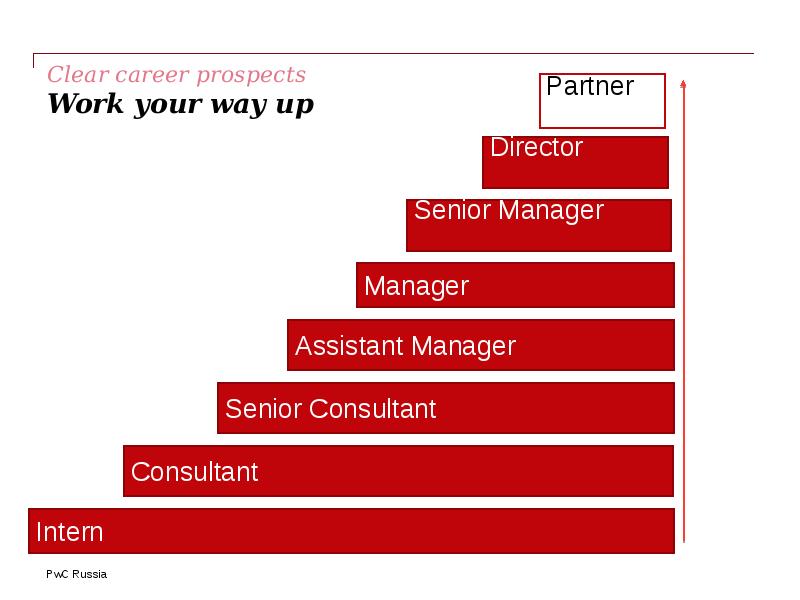 Clear career prospects
Work your way up

Partner

Director

Senior Manager

Manager

Assistant Manager

Senior Consultant

Consultant

Intern

PwC Russia